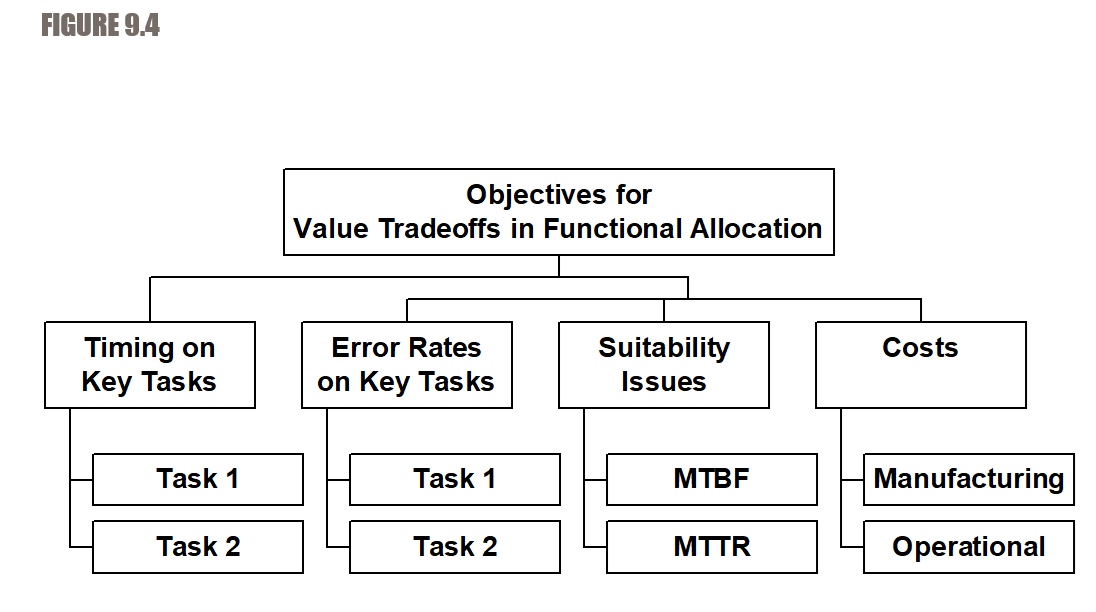 FIGURE 9.4

Objectives for Value Tradeoffs in Functional Allocation

Timing on Key Tasks

Task 1

Task 2

Error Rates on Key Tasks

Task 1

Task 2

Suitability Issues

MTBF

MTTR

Costs

Manufacturing

Operational